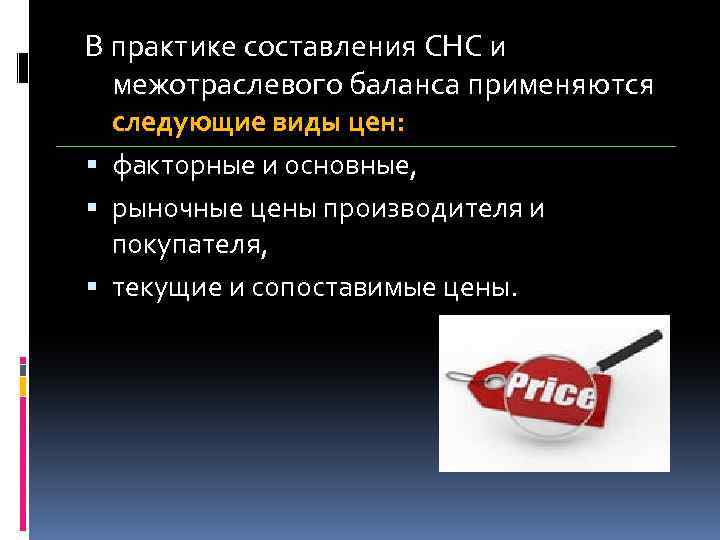 В практике составления СНС и межотраслевого баланса применяются следующие виды цен:

▪ факторные и основные,
▪ рыночные цены производителя и покупателя,
▪ текущие и сопоставимые цены.

Price